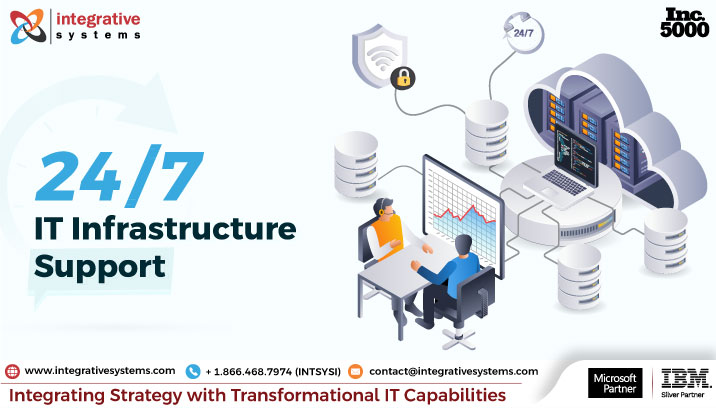 integrative systems

Inc. 5000

24/7

24/7

IT Infrastructure Support

www.integrativesystems.com + 1.866.468.7974 (INTSYSI) contact@integrativesystems.com

Integrating Strategy with Transformational IT Capabilities

Microsoft Partner

IBM Silver Partner